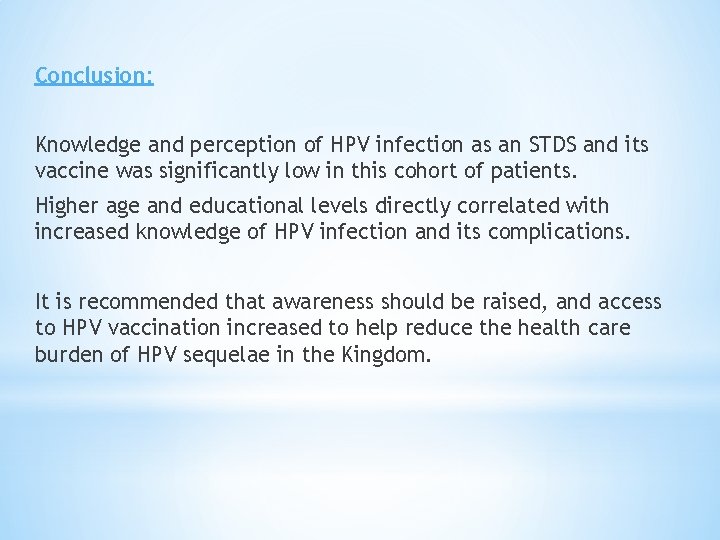 Conclusion:

Knowledge and perception of HPV infection as an STDS and its vaccine was significantly low in this cohort of patients.

Higher age and educational levels directly correlated with increased knowledge of HPV infection and its complications.

It is recommended that awareness should be raised, and access to HPV vaccination increased to help reduce the health care burden of HPV sequelae in the Kingdom.